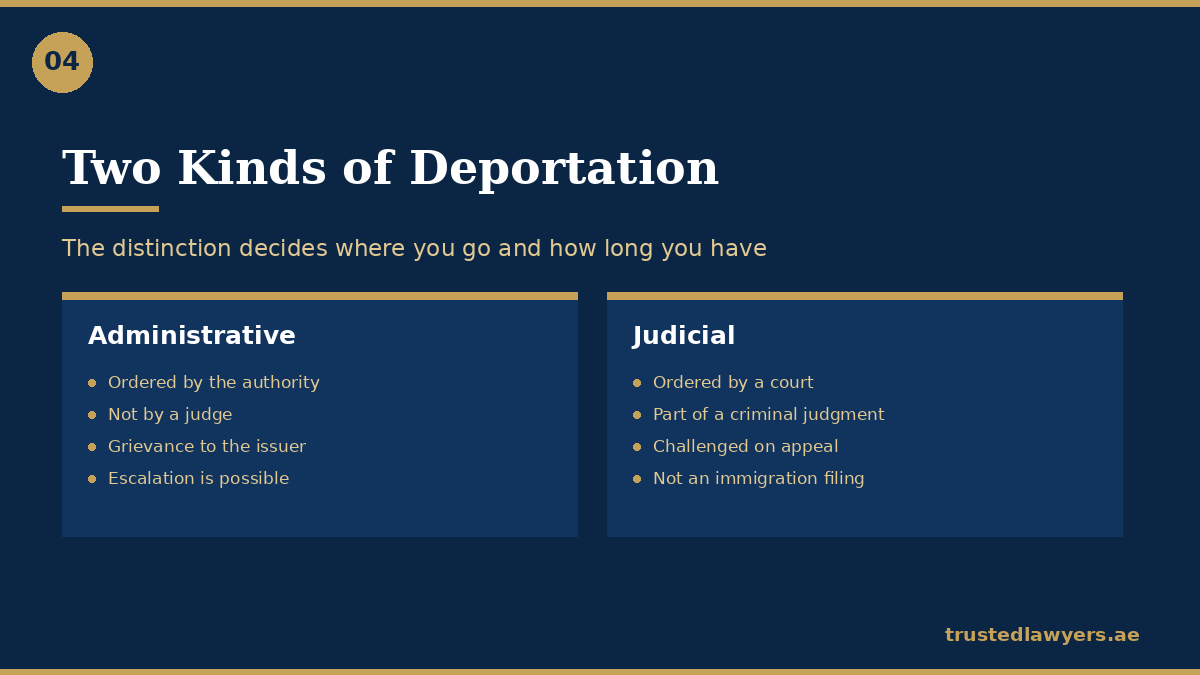 04

Two Kinds of Deportation

The distinction decides where you go and how long you have

Administrative

• Ordered by the authority
• Not by a judge
• Grievance to the issuer
• Escalation is possible

Judicial

• Ordered by a court
• Part of a criminal judgment
• Challenged on appeal
• Not an immigration filing

trustedlawyers.ae